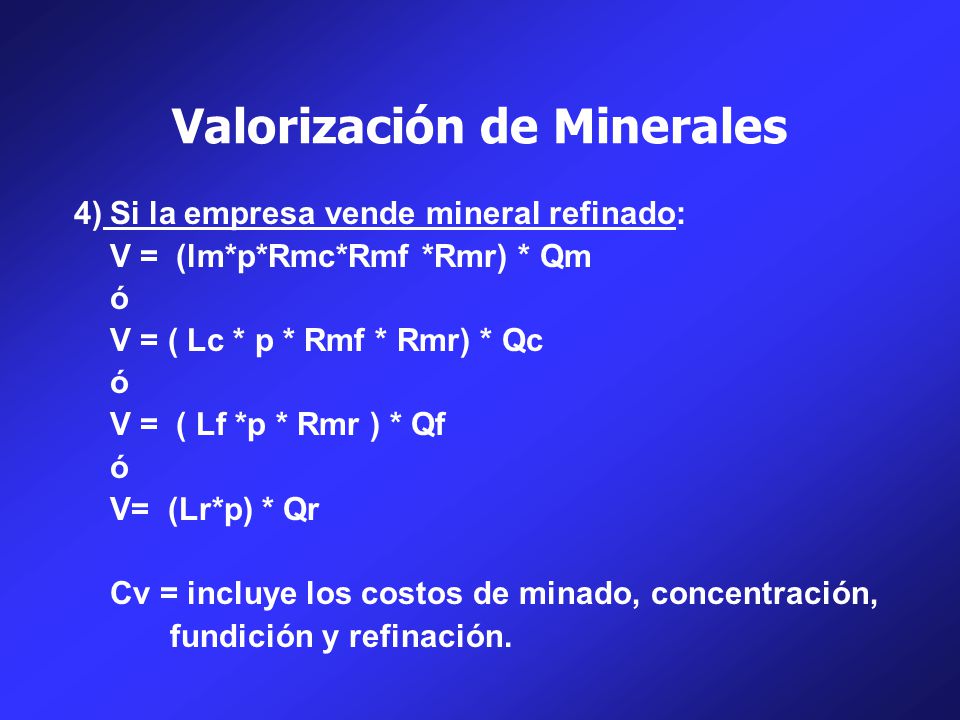 Valorización de Minerales

4) Si la empresa vende mineral refinado:
V = (lm*p*Rmc*Rmf *Rmr) * Qm
ó
V = ( Lc * p * Rmf * Rmr) * Qc
ó
V = ( Lf *p * Rmr ) * Qf
ó
V= (Lr*p) * Qr

Cv = incluye los costos de minado, concentración, fundición y refinación.